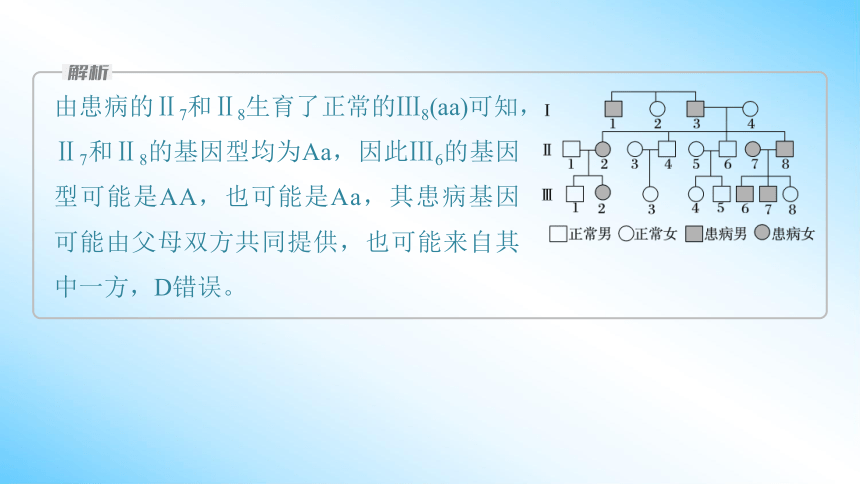 解析

由患病的Ⅱ$_7$和Ⅱ$_8$生育了正常的Ⅲ$_8$(aa)可知，Ⅱ$_7$和Ⅱ$_8$的基因型均为Aa，因此Ⅲ$_6$的基因型可能是AA，也可能是Aa，其患病基因可能由父母双方共同提供，也可能来自其中一方，D错误。

Ⅰ 1 2 3 4
Ⅱ 1 2 3 4 5 6 7 8
Ⅲ 1 2 3 4 5 6 7 8

正常男 正常女 患病男 患病女